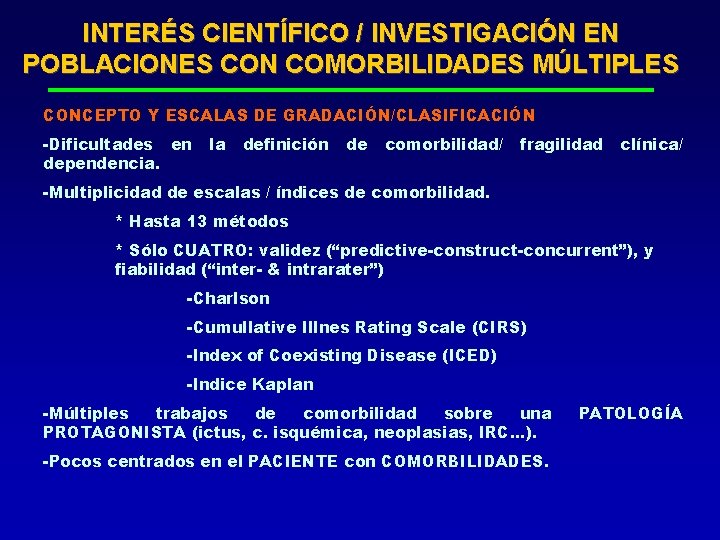 INTERÉS CIENTÍFICO / INVESTIGACIÓN EN POBLACIONES CON COMORBILIDADES MÚLTIPLES

CONCEPTO Y ESCALAS DE GRADACIÓN/CLASIFICACIÓN

-Dificultades en la definición de comorbilidad/ fragilidad clínica/ dependencia.

-Multiplicidad de escalas / índices de comorbilidad.

* Hasta 13 métodos

* Sólo CUATRO: validez ("predictive-construct-concurrent"), y fiabilidad ("inter- & intrarater")

-Charlson

-Cumullative Illnes Rating Scale (CIRS)

-Index of Coexisting Disease (ICED)

-Indice Kaplan

-Múltiples trabajos de comorbilidad sobre una PATOLOGÍA PROTAGONISTA (ictus, c. isquémica, neoplasias, IRC...).

-Pocos centrados en el PACIENTE con COMORBILIDADES.